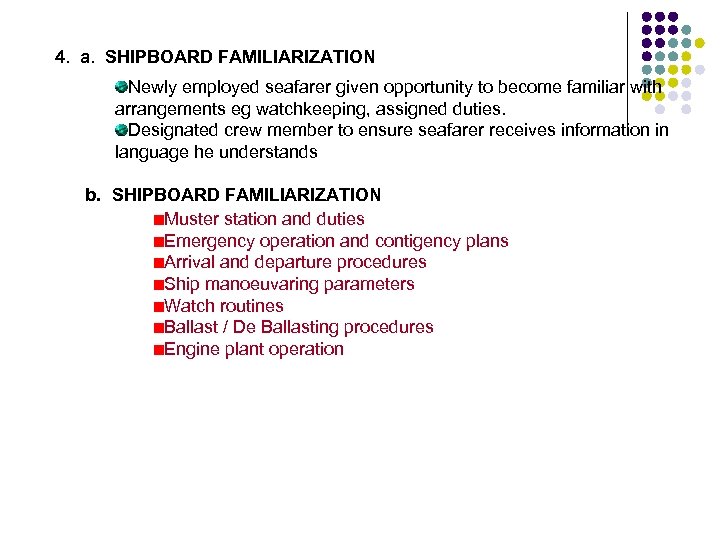 4. a. SHIPBOARD FAMILIARIZATION

Newly employed seafarer given opportunity to become familiar with arrangements eg watchkeeping, assigned duties.

Designated crew member to ensure seafarer receives information in language he understands

b. SHIPBOARD FAMILIARIZATION

Muster station and duties
Emergency operation and contigency plans
Arrival and departure procedures
Ship manoeuvaring parameters
Watch routines
Ballast / De Ballasting procedures
Engine plant operation